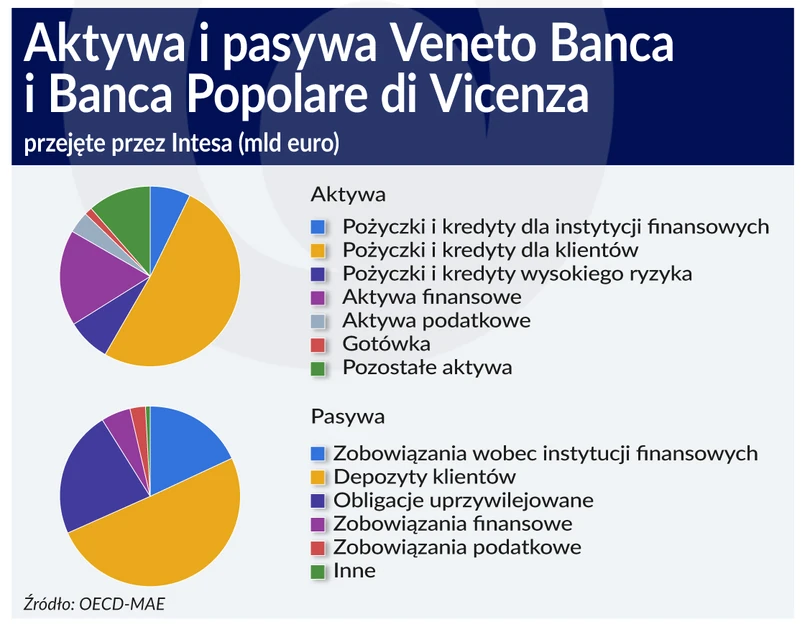 Aktywa i pasywa Veneto Banca i Banca Popolare di Vicenza

przejęte przez Intesa (mld euro)

Aktywa

Pożyczki i kredyty dla instytucji finansowych
Pożyczki i kredyty dla klientów
Pożyczki i kredyty wysokiego ryzyka
Aktywa finansowe
Aktywa podatkowe
Gotówka
Pozostałe aktywa

Pasywa

Zobowiązania wobec instytucji finansowych
Depozyty klientów
Obligacje uprzywilejowane
Zobowiązania finansowe
Zobowiązania podatkowe
Inne

Źródło: OECD-MAE